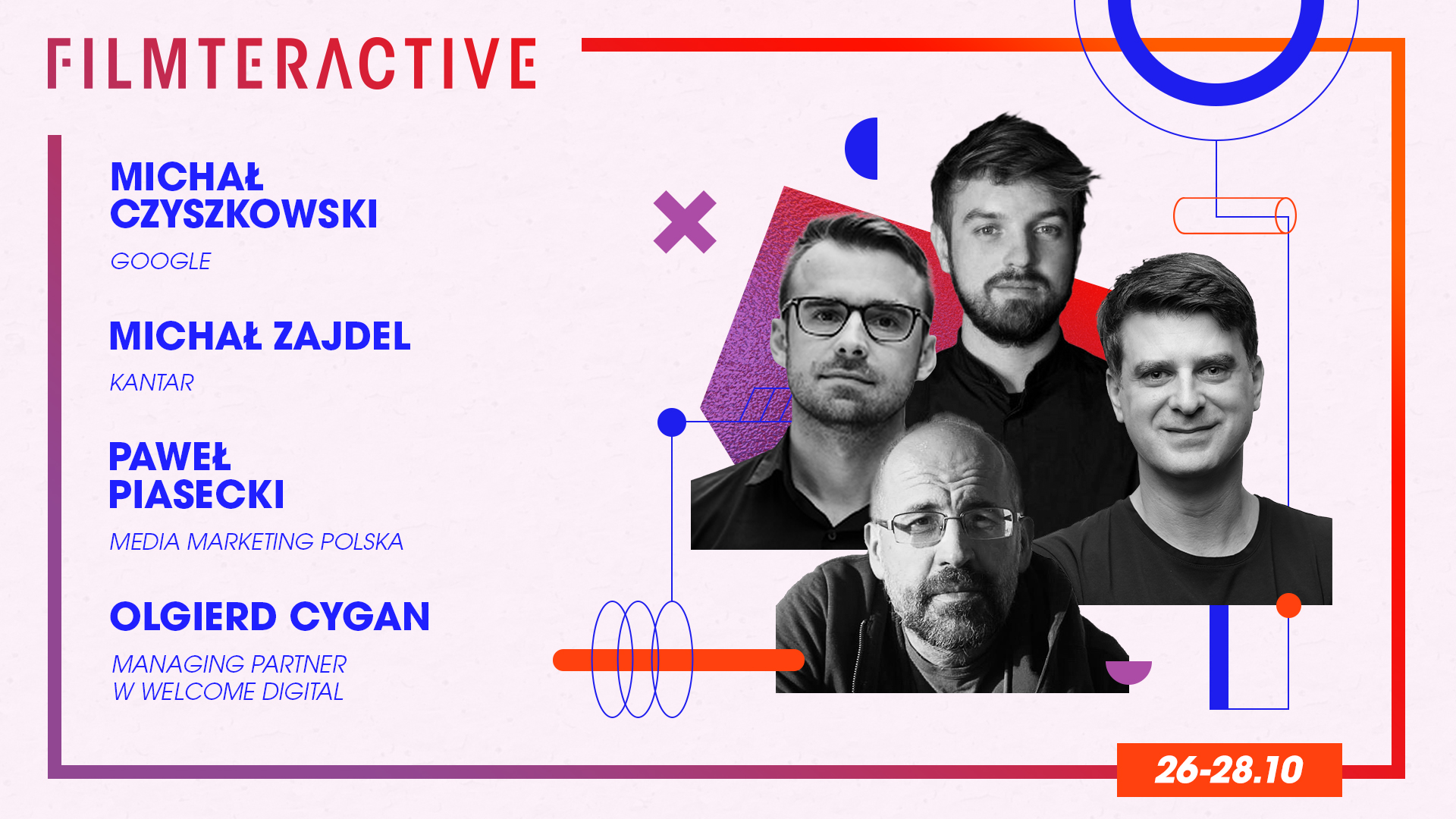 FILMTERACTIVE

MICHAŁ CZYSZKOWSKI

GOOGLE

MICHAŁ ZAJDEL

KANTAR

PAWEŁ PIASECKI

MEDIA MARKETING POLSKA

OLGIERD CYGAN

MANAGING PARTNER W WELCOME DIGITAL

26-28.10